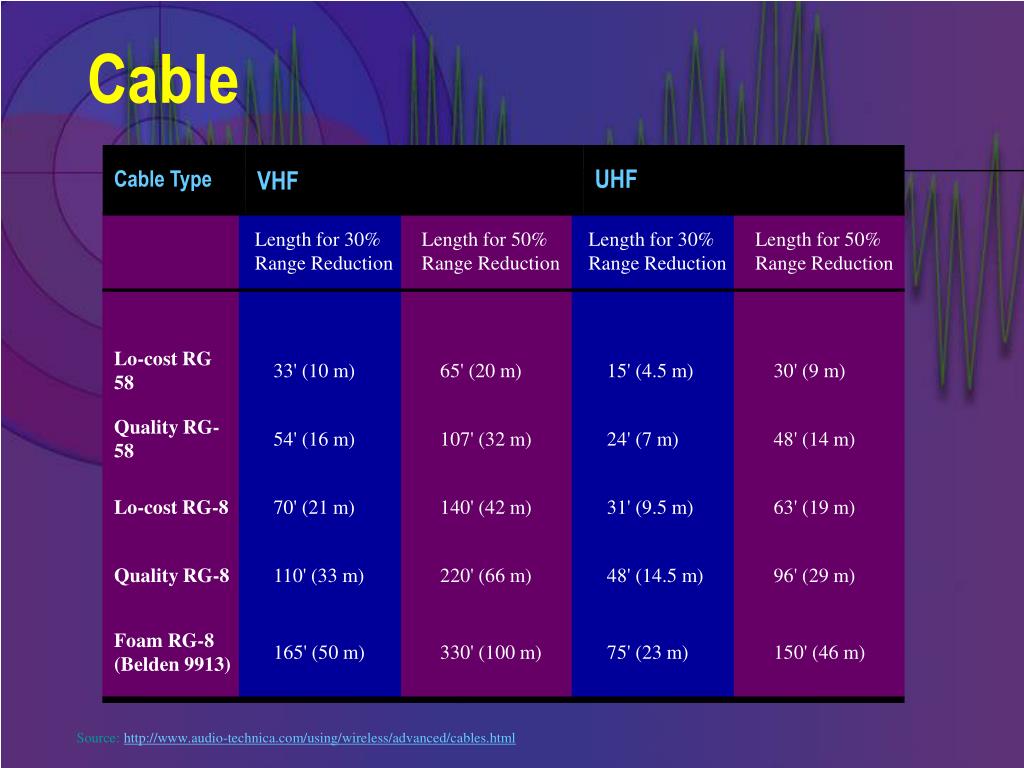 Cable

| Cable Type | VHF | | UHF | |
|---|---|---|---|---|
| | Length for 30% Range Reduction | Length for 50% Range Reduction | Length for 30% Range Reduction | Length for 50% Range Reduction |
| Lo-cost RG 58 | 33' (10 m) | 65' (20 m) | 15' (4.5 m) | 30' (9 m) |
| Quality RG-58 | 54' (16 m) | 107' (32 m) | 24' (7 m) | 48' (14 m) |
| Lo-cost RG-8 | 70' (21 m) | 140' (42 m) | 31' (9.5 m) | 63' (19 m) |
| Quality RG-8 | 110' (33 m) | 220' (66 m) | 48' (14.5 m) | 96' (29 m) |
| Foam RG-8 (Belden 9913) | 165' (50 m) | 330' (100 m) | 75' (23 m) | 150' (46 m) |

Source: http://www.audio-technica.com/using/wireless/advanced/cables.html